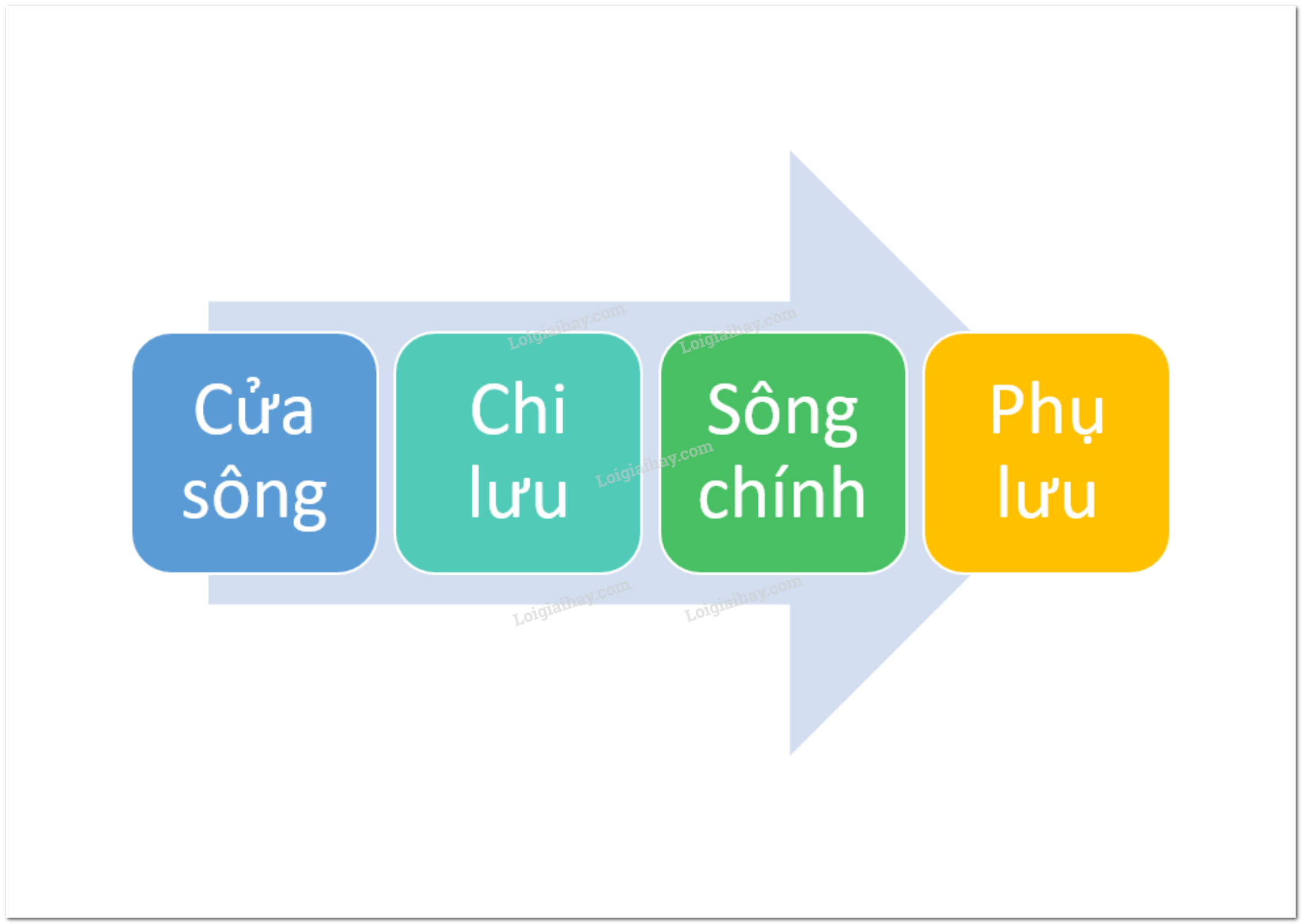 Cửa sông

Chi lưu

Sông chính

Phụ lưu

Loigiaihay.com
Loigiaihay.com
Loigiaihay.com
Loigiaihay.com
Loigiaihay.com